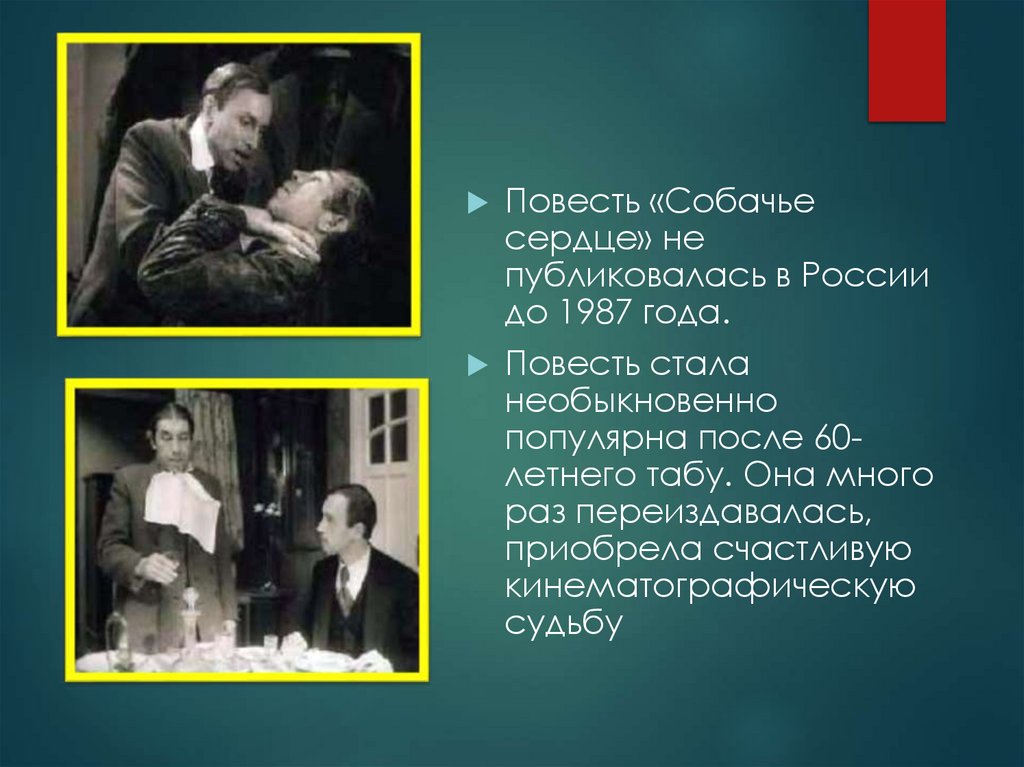 Повесть «Собачье сердце» не публиковалась в России до 1987 года.

Повесть стала необыкновенно популярна после 60-летнего табу. Она много раз переиздавалась, приобрела счастливую кинематографическую судьбу